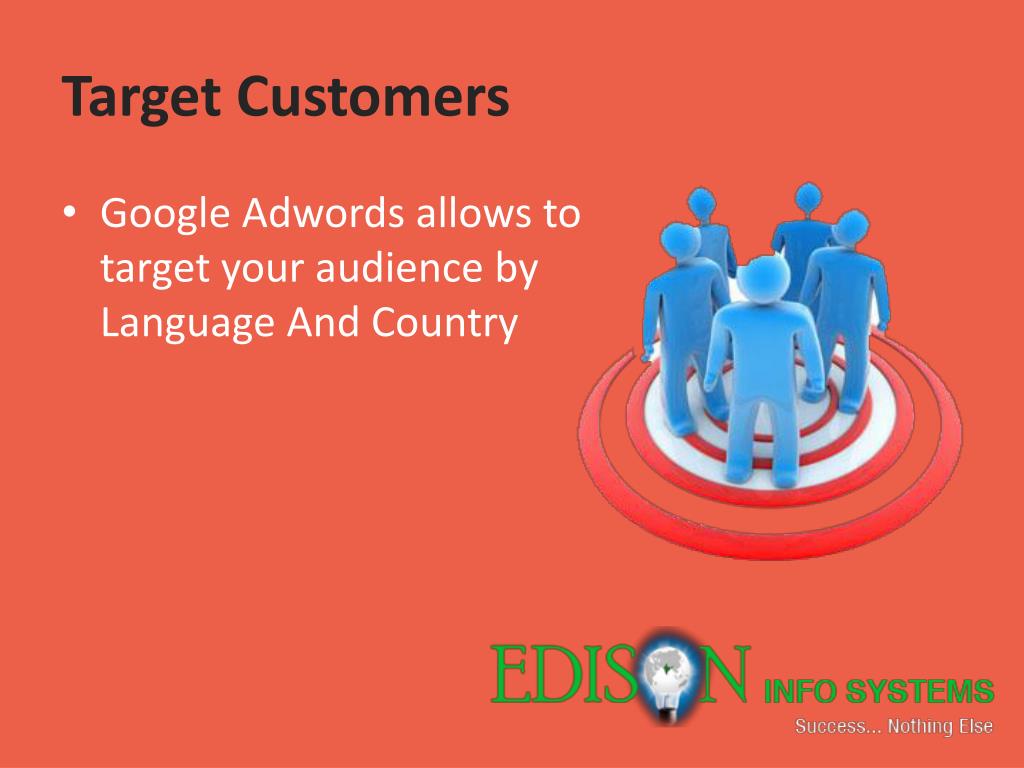 Target Customers

• Google Adwords allows to target your audience by Language And Country

EDISON INFO SYSTEMS
Success... Nothing Else